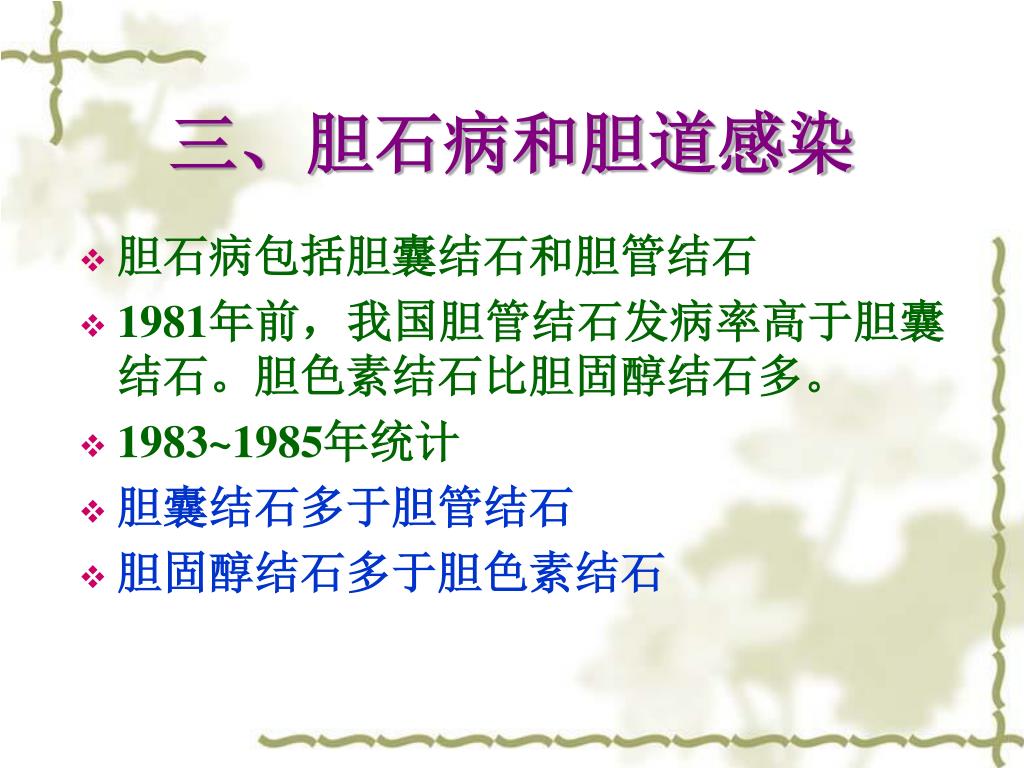 三、胆石病和胆道感染

❖ 胆石病包括胆囊结石和胆管结石

❖ 1981年前，我国胆管结石发病率高于胆囊结石。胆色素结石比胆固醇结石多。

❖ 1983~1985年统计

❖ 胆囊结石多于胆管结石

❖ 胆固醇结石多于胆色素结石